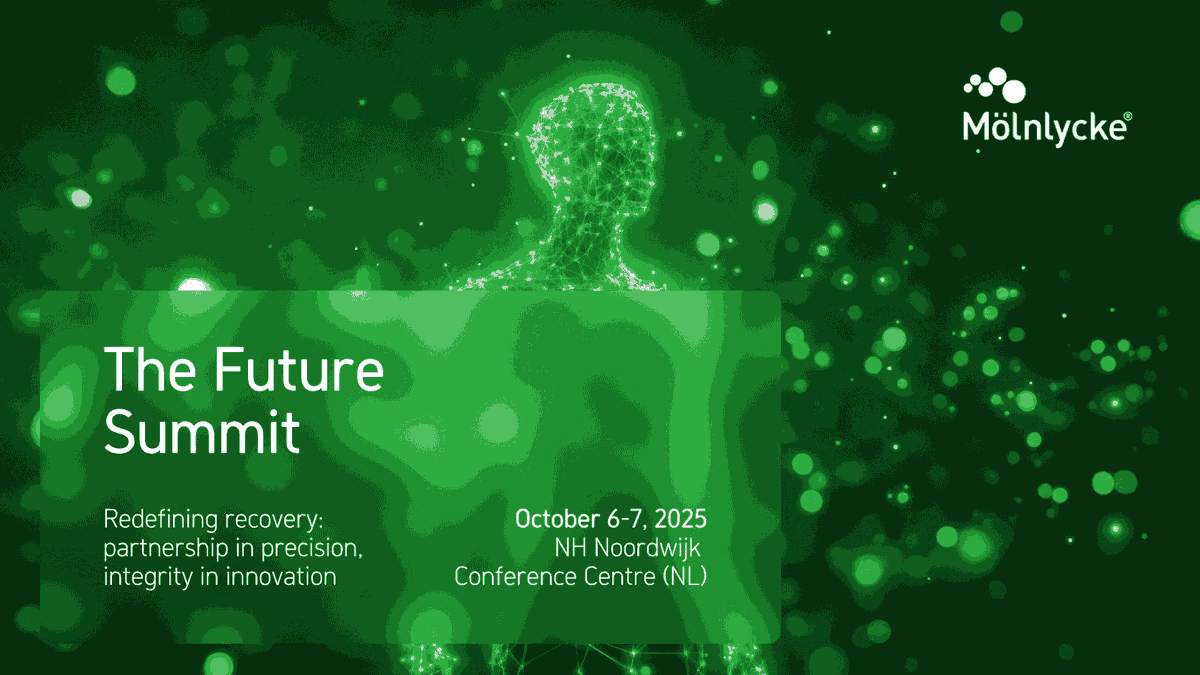 Mölnlycke®

The Future Summit

Redefining recovery: partnership in precision, integrity in innovation

October 6-7, 2025
NH Noordwijk Conference Centre (NL)